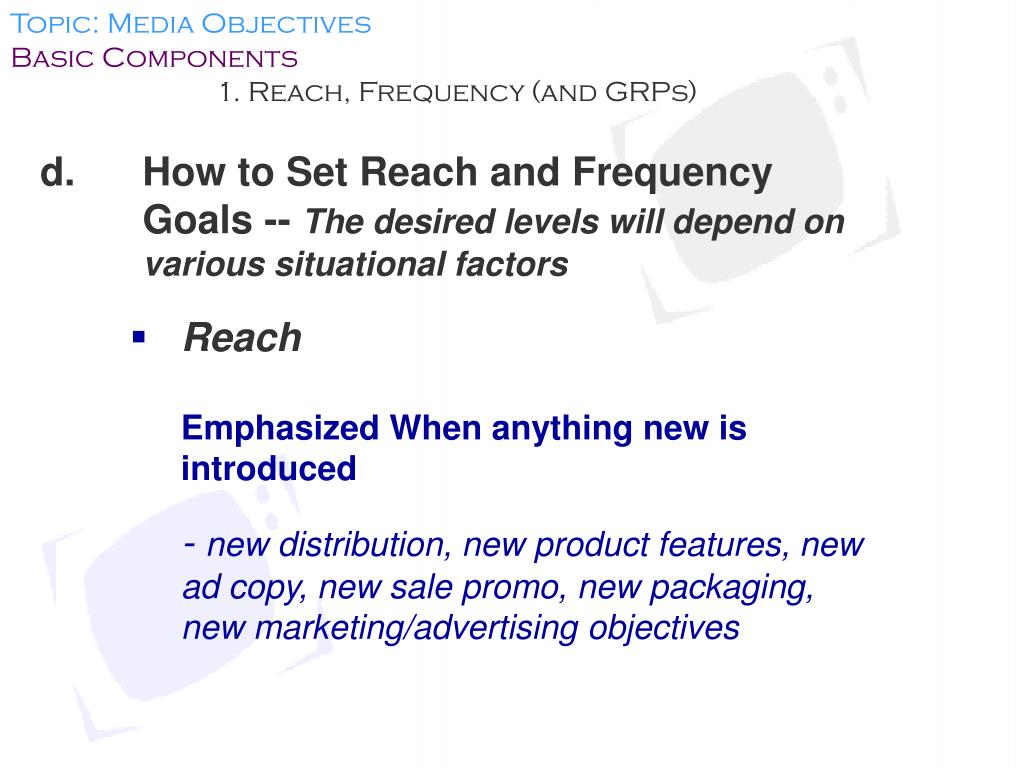 Topic: Media Objectives
Basic Components
1. Reach, Frequency (and GRPs)

d. How to Set Reach and Frequency Goals -- The desired levels will depend on various situational factors

▪ Reach

Emphasized When anything new is introduced

- new distribution, new product features, new ad copy, new sale promo, new packaging, new marketing/advertising objectives